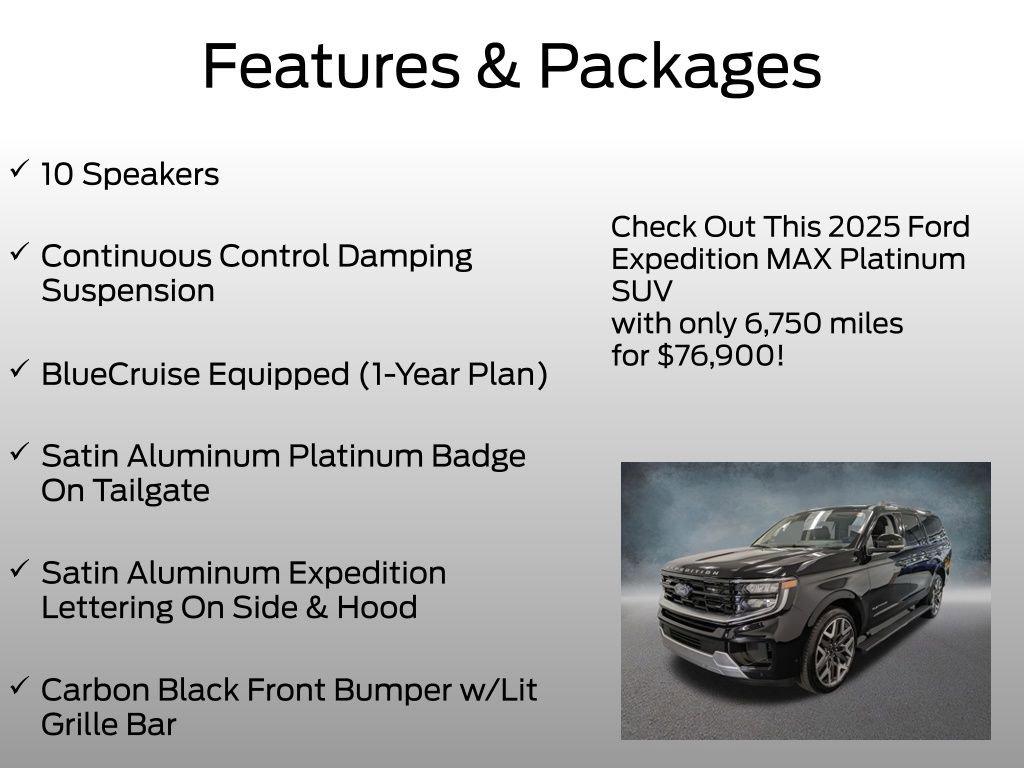 Features & Packages

✓ 10 Speakers

✓ Continuous Control Damping Suspension

✓ BlueCruise Equipped (1-Year Plan)

✓ Satin Aluminum Platinum Badge On Tailgate

✓ Satin Aluminum Expedition Lettering On Side & Hood

✓ Carbon Black Front Bumper w/Lit Grille Bar

Check Out This 2025 Ford Expedition MAX Platinum SUV
with only 6,750 miles
for $76,900!

EXPEDITION